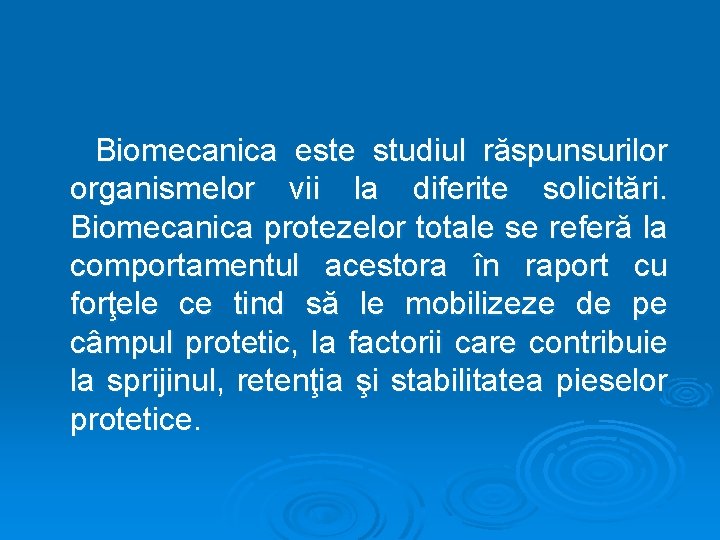 Biomecanica este studiul răspunsurilor organismelor vii la diferite solicitări. Biomecanica protezelor totale se referă la comportamentul acestora în raport cu forţele ce tind să le mobilizeze de pe câmpul protetic, la factorii care contribuie la sprijinul, retenţia şi stabilitatea pieselor protetice.